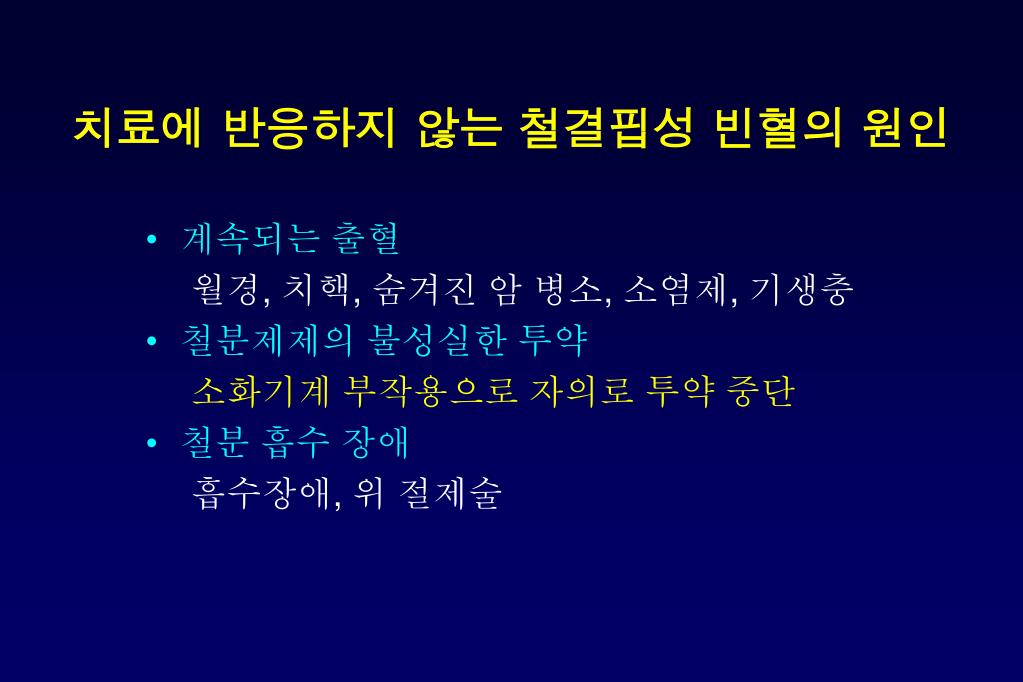 치료에 반응하지 않는 철결핍성 빈혈의 원인

• 계속되는 출혈
월경, 치핵, 숨겨진 암 병소, 소염제, 기생충
• 철분제제의 불성실한 투약
소화기계 부작용으로 자의로 투약 중단
• 철분 흡수 장애
흡수장애, 위 절제술